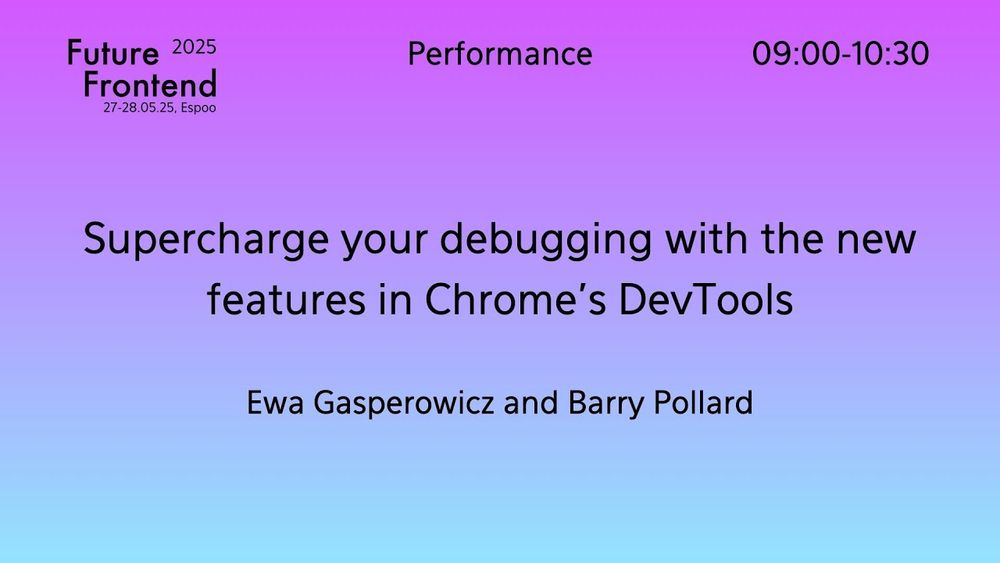 Future 2025
Frontend
27-28.05.25, Espoo

Performance

09:00-10:30

Supercharge your debugging with the new features in Chrome's DevTools

Ewa Gasperowicz and Barry Pollard